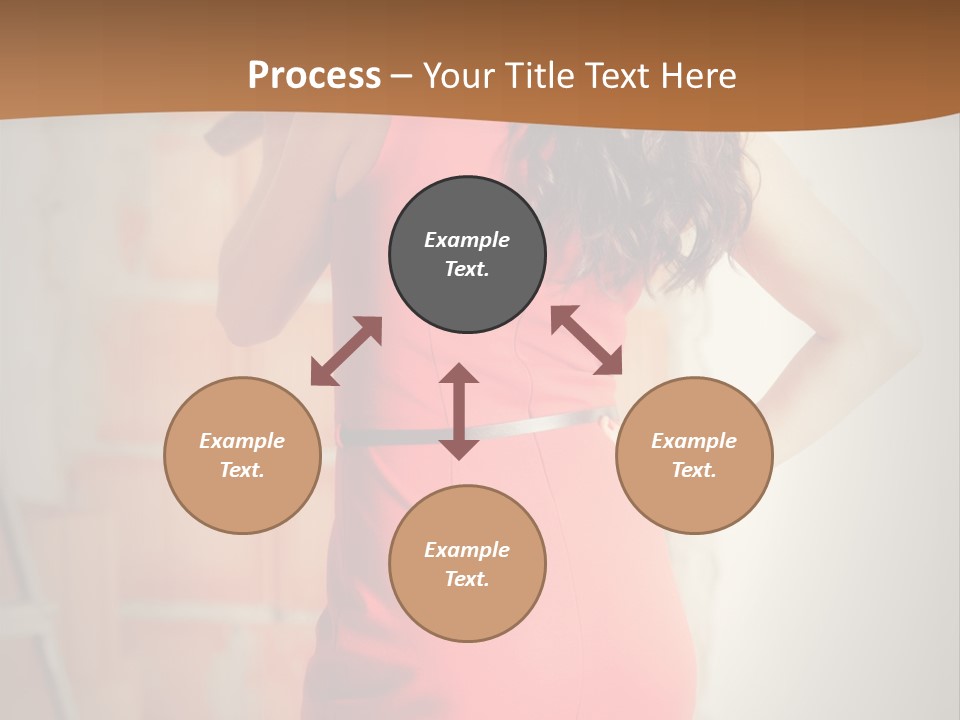 Process – Your Title Text Here

Example Text.

Example Text.

Example Text.

Example Text.